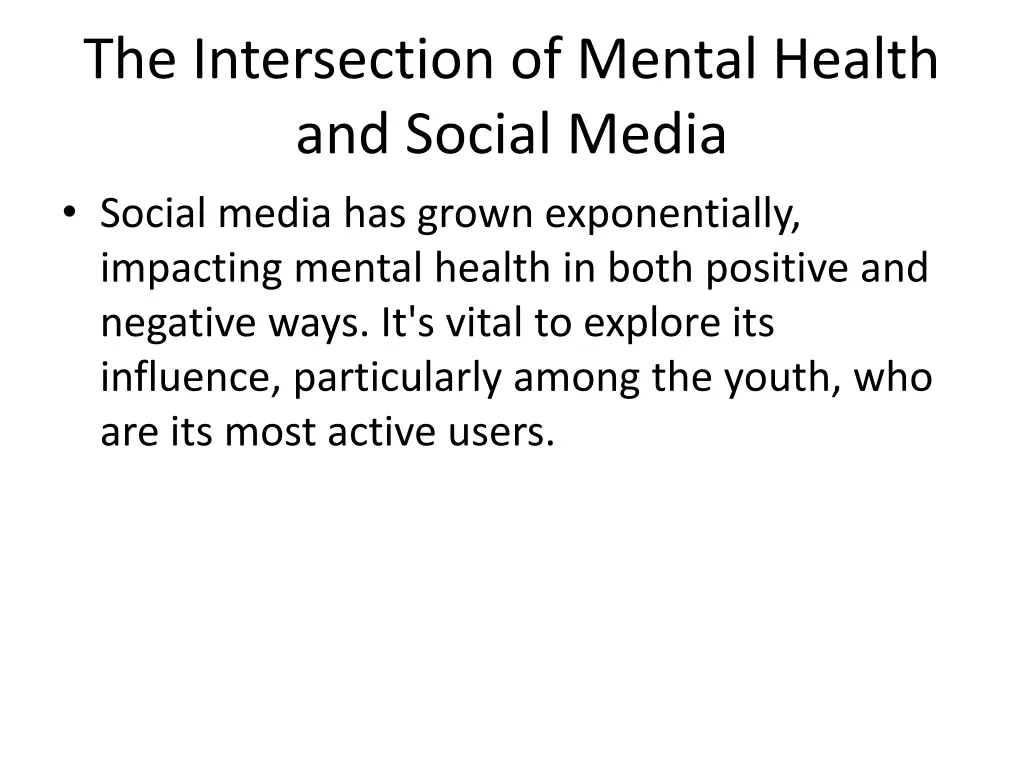 The Intersection of Mental Health and Social Media

• Social media has grown exponentially, impacting mental health in both positive and negative ways. It's vital to explore its influence, particularly among the youth, who are its most active users.